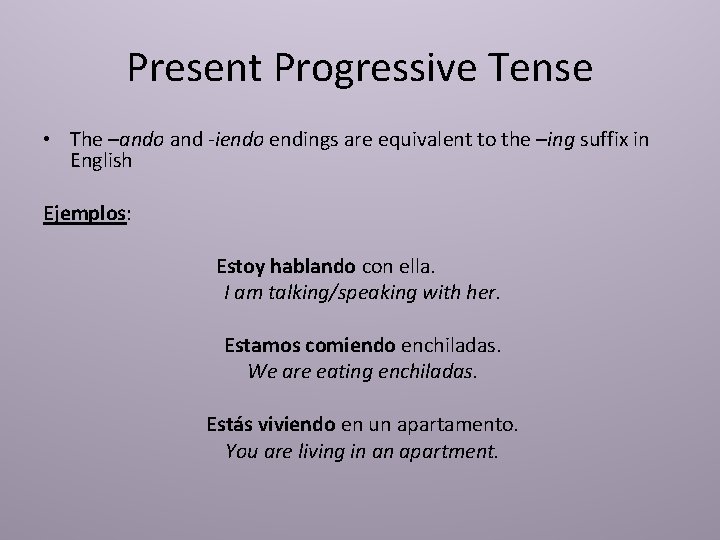 Present Progressive Tense

• The –ando and -iendo endings are equivalent to the –ing suffix in English

Ejemplos:

Estoy hablando con ella.
I am talking/speaking with her.

Estamos comiendo enchiladas.
We are eating enchiladas.

Estás viviendo en un apartamento.
You are living in an apartment.